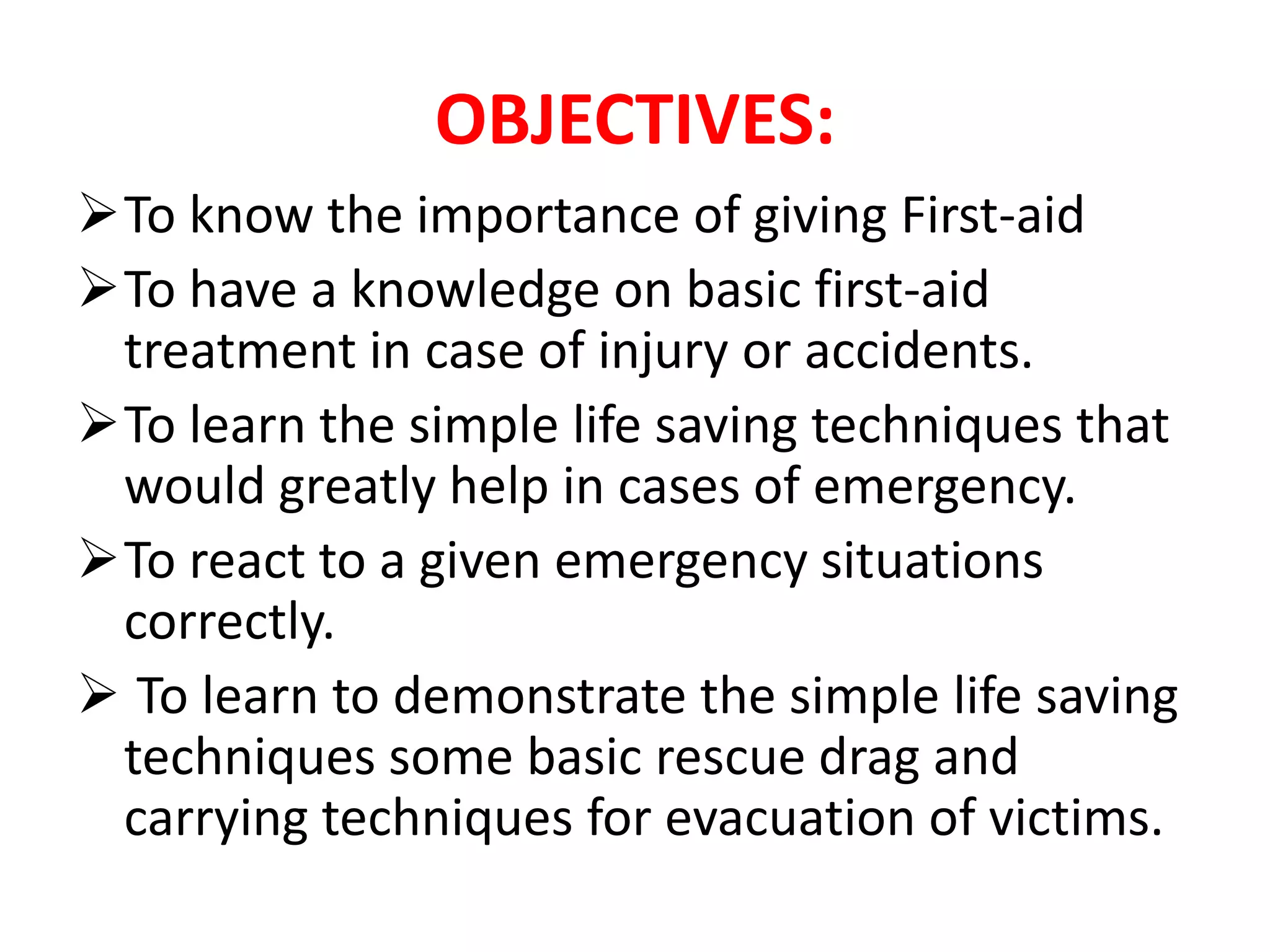 OBJECTIVES:

➢ To know the importance of giving First-aid

➢ To have a knowledge on basic first-aid treatment in case of injury or accidents.

➢ To learn the simple life saving techniques that would greatly help in cases of emergency.

➢ To react to a given emergency situations correctly.

➢ To learn to demonstrate the simple life saving techniques some basic rescue drag and carrying techniques for evacuation of victims.